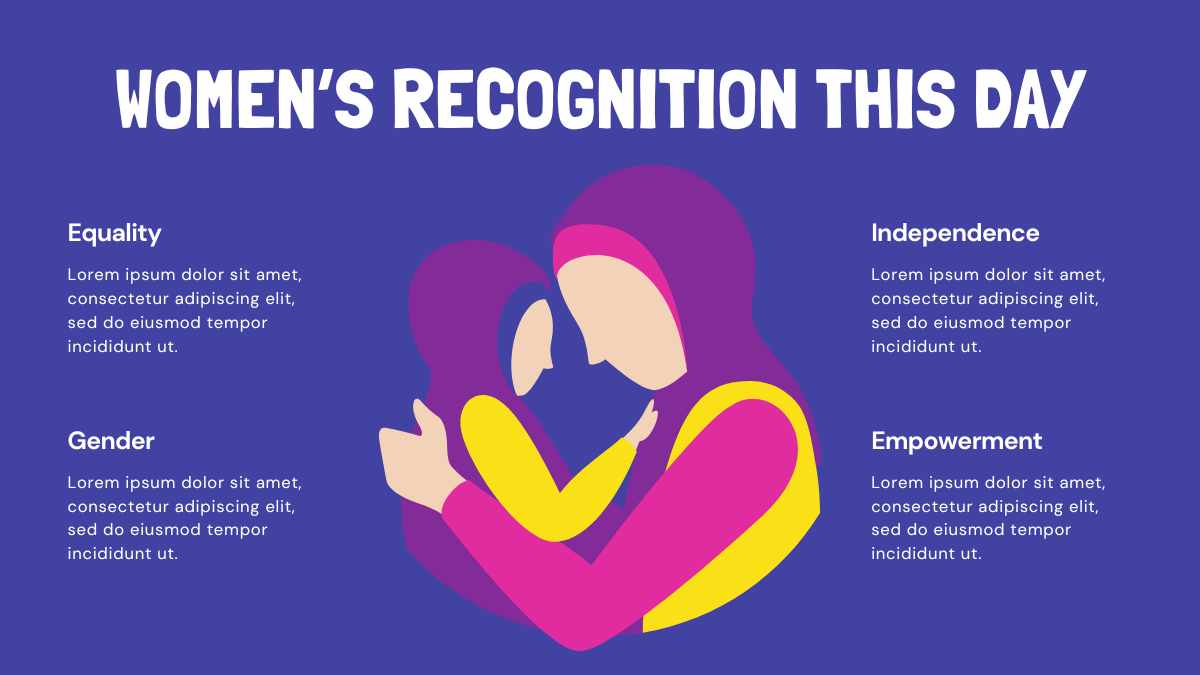 WOMEN'S RECOGNITION THIS DAY

Equality

Lorem ipsum dolor sit amet, consectetur adipiscing elit, sed do eiusmod tempor incididunt ut.

Gender

Lorem ipsum dolor sit amet, consectetur adipiscing elit, sed do eiusmod tempor incididunt ut.

Independence

Lorem ipsum dolor sit amet, consectetur adipiscing elit, sed do eiusmod tempor incididunt ut.

Empowerment

Lorem ipsum dolor sit amet, consectetur adipiscing elit, sed do eiusmod tempor incididunt ut.